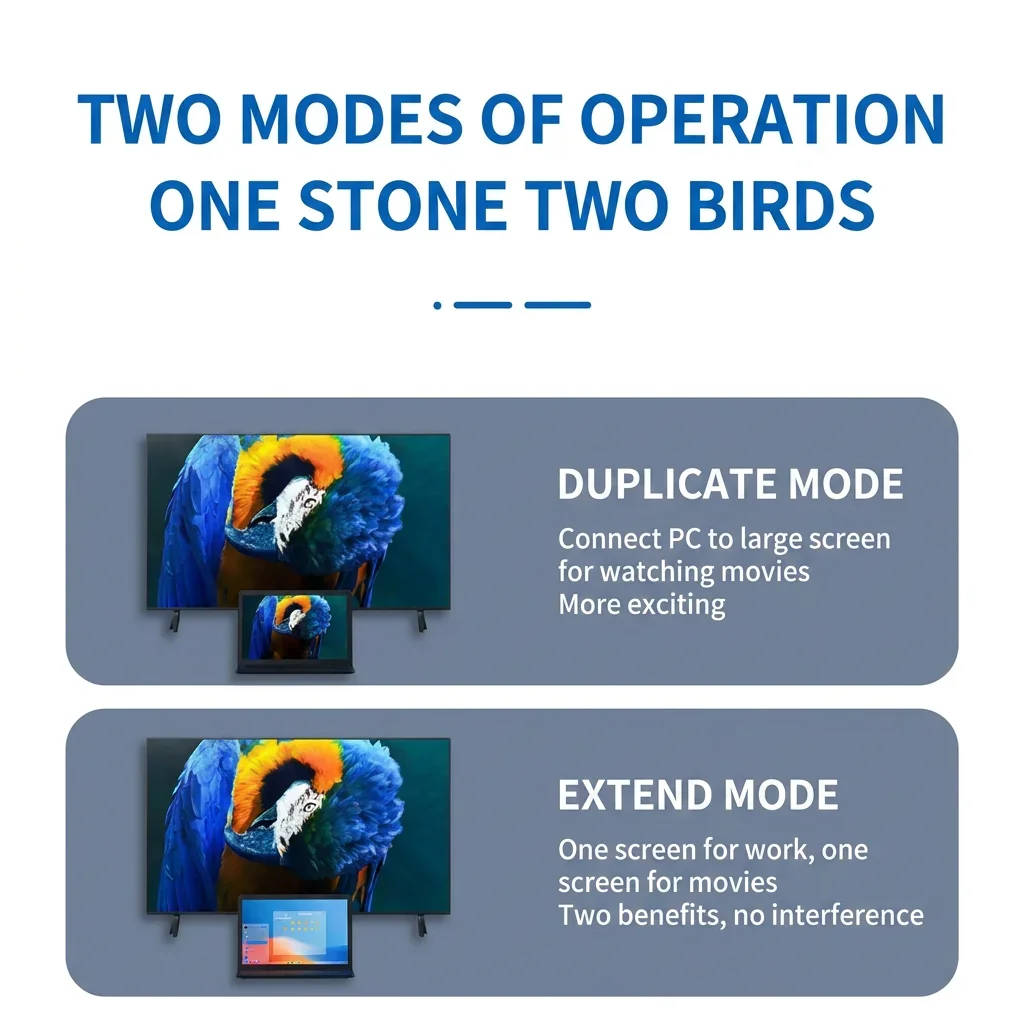 TWO MODES OF OPERATION
ONE STONE TWO BIRDS

DUPLICATE MODE

Connect PC to large screen for watching movies
More exciting

EXTEND MODE

One screen for work, one screen for movies
Two benefits, no interference